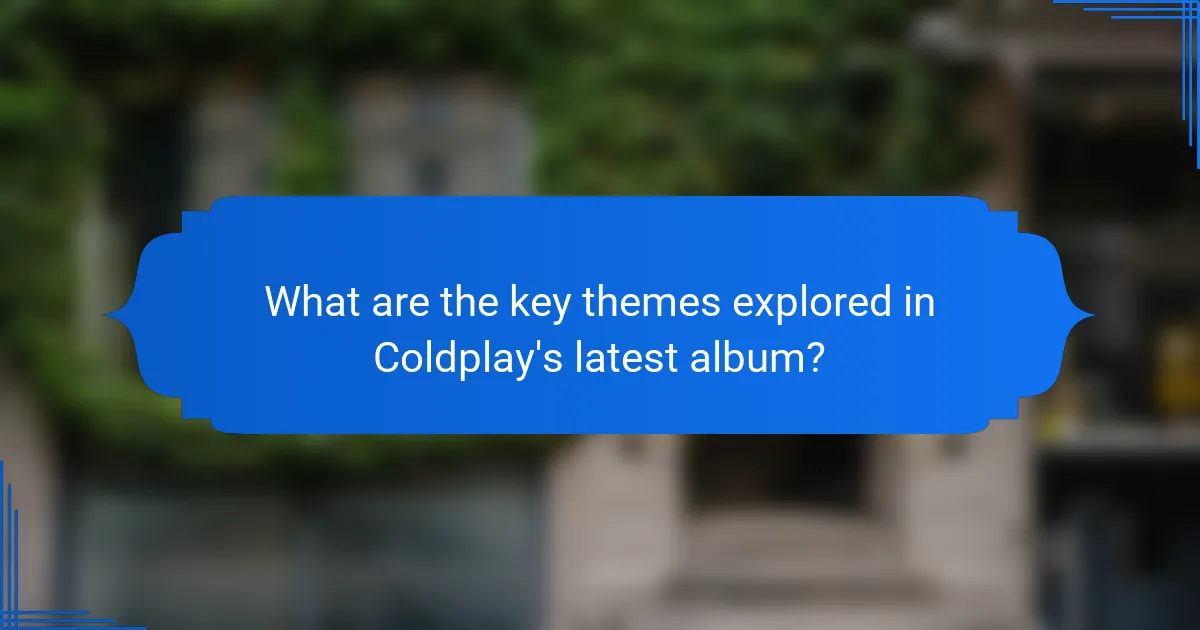 What are the key themes explored in Coldplay's latest album?